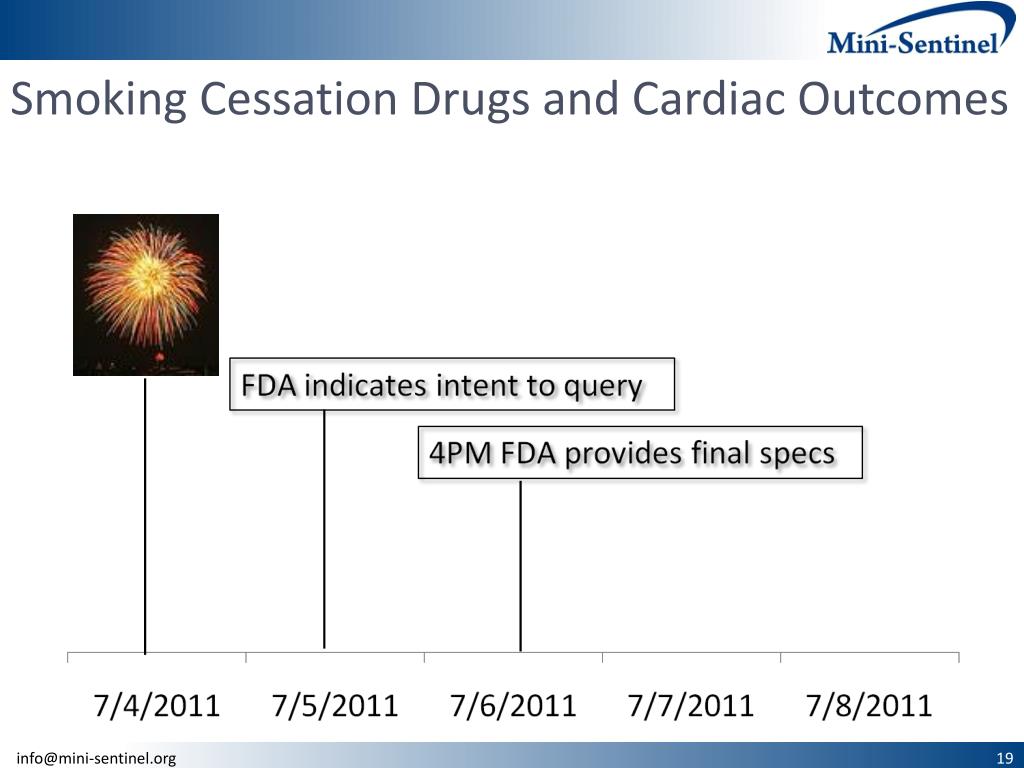 Mini-Sentinel

Smoking Cessation Drugs and Cardiac Outcomes

FDA indicates intent to query

4PM FDA provides final specs

7/4/2011 7/5/2011 7/6/2011 7/7/2011 7/8/2011

info@mini-sentinel.org

19